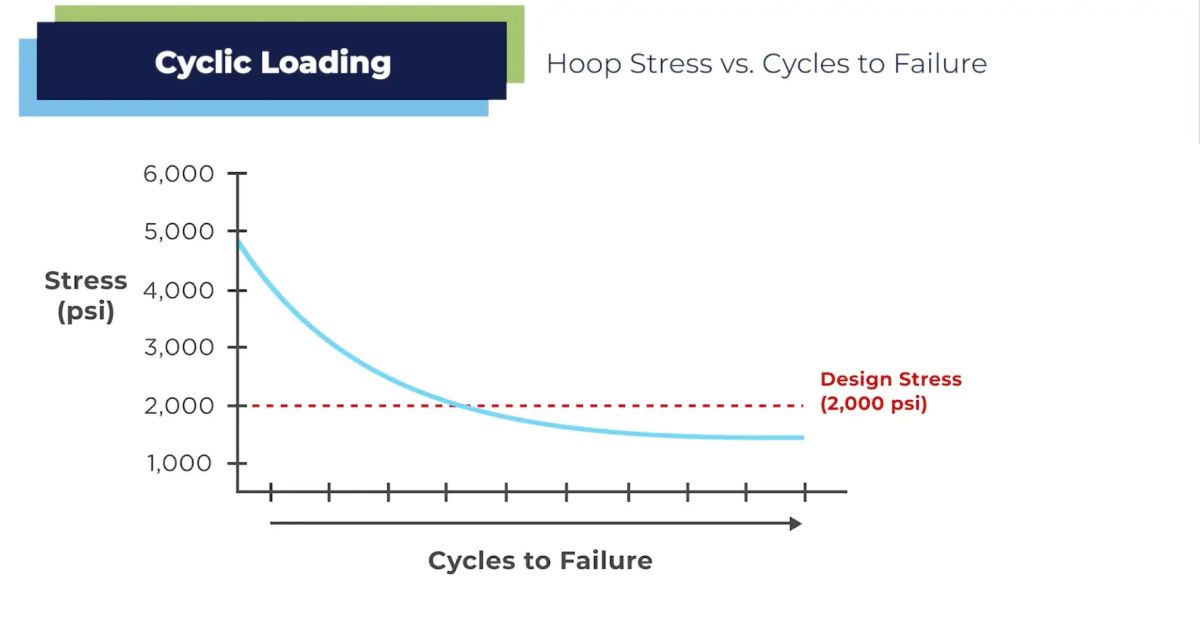 Cyclic Loading

Hoop Stress vs. Cycles to Failure

6,000
5,000
4,000
3,000
2,000
1,000

Stress (psi)

Design Stress (2,000 psi)

Cycles to Failure